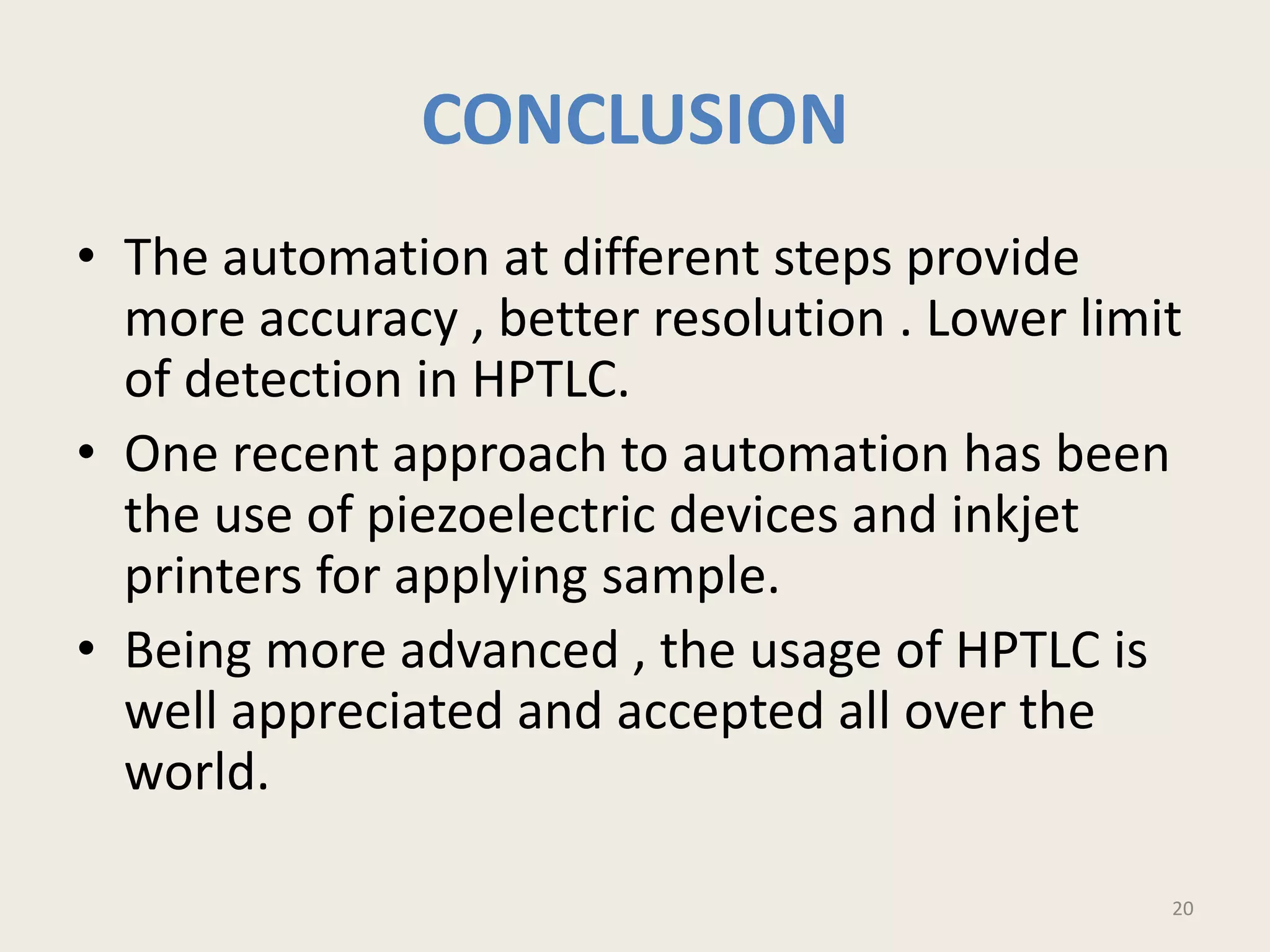 CONCLUSION

• The automation at different steps provide more accuracy , better resolution . Lower limit of detection in HPTLC.

• One recent approach to automation has been the use of piezoelectric devices and inkjet printers for applying sample.

• Being more advanced , the usage of HPTLC is well appreciated and accepted all over the world.

20